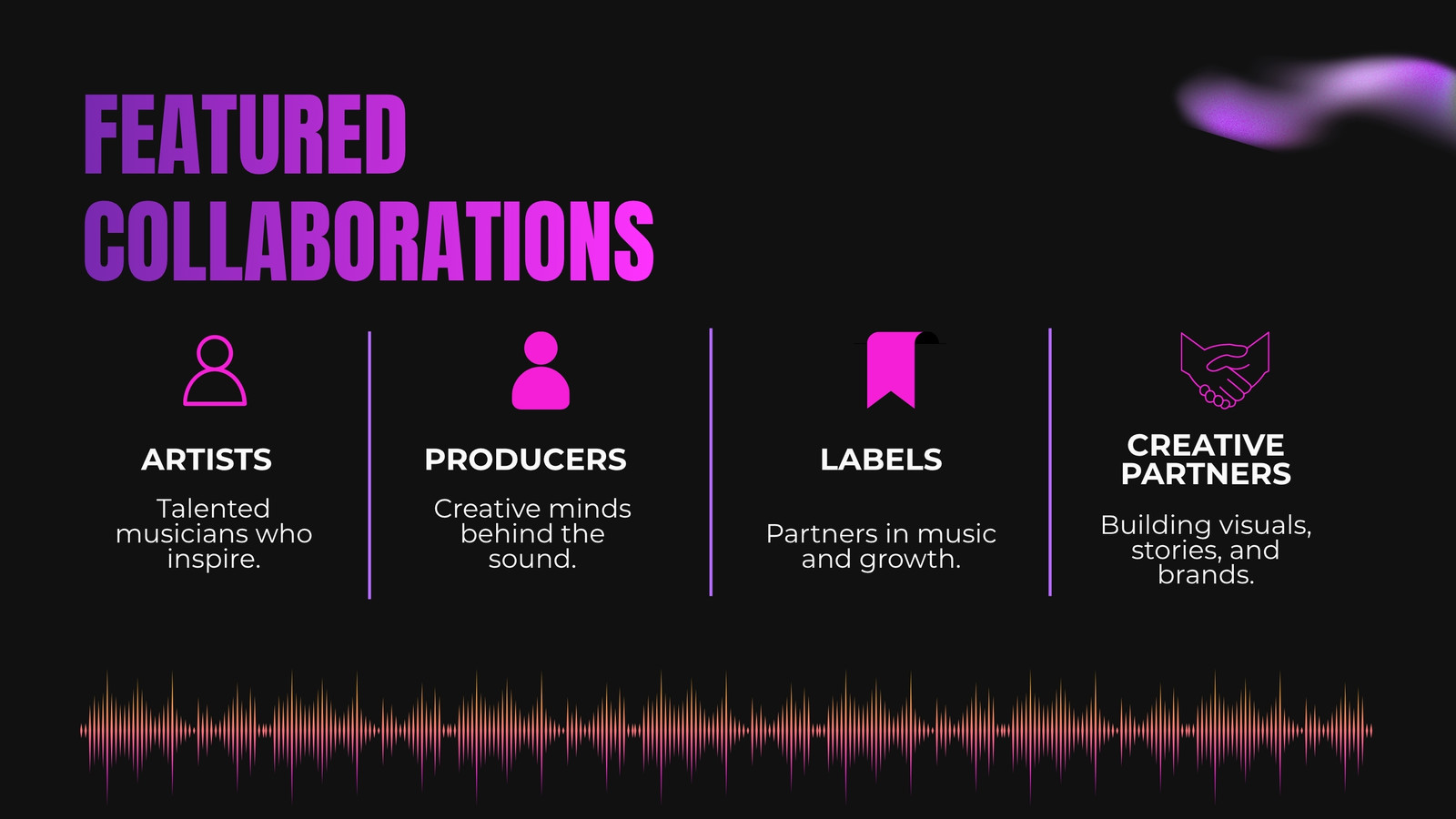 FEATURED COLLABORATIONS

ARTISTS

Talented musicians who inspire.

PRODUCERS

Creative minds behind the sound.

LABELS

Partners in music and growth.

CREATIVE PARTNERS

Building visuals, stories, and brands.